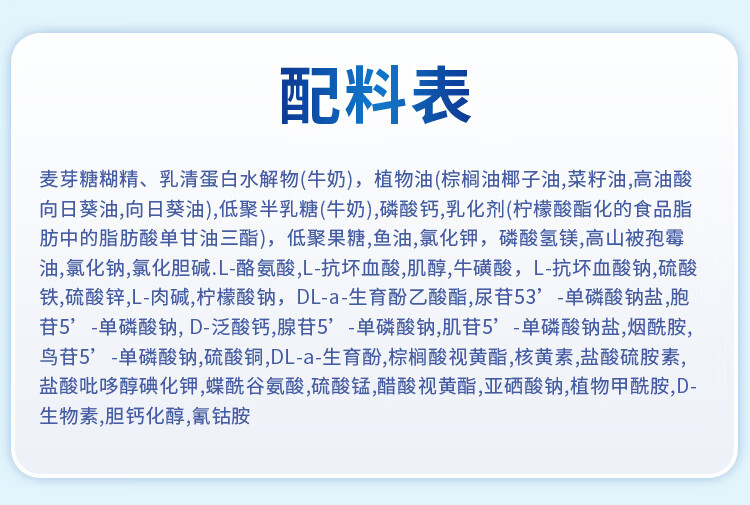 配料表

麦芽糖糊精、乳清蛋白水解物(牛奶)，植物油(棕榈油椰子油,菜籽油,高油酸向日葵油,向日葵油),低聚半乳糖(牛奶),磷酸钙,乳化剂(柠檬酸酯化的食品脂肪中的脂肪酸单甘油三酯)，低聚果糖,鱼油,氯化钾，磷酸氢镁,高山被孢霉油,氯化钠,氯化胆碱.L-酪氨酸,L-抗坏血酸,肌醇,牛磺酸，L-抗坏血酸钠,硫酸铁,硫酸锌,L-肉碱,柠檬酸钠，DL-a-生育酚乙酸酯,尿苷53’-单磷酸钠盐,胞苷5’-单磷酸钠, D-泛酸钙,腺苷5’-单磷酸钠,肌苷5’-单磷酸钠盐,烟酰胺,鸟苷5’-单磷酸钠,硫酸铜,DL-a-生育酚,棕榈酸视黄酯,核黄素,盐酸硫胺素,盐酸吡哆醇碘化钾,蝶酰谷氨酸,硫酸锰,醋酸视黄酯,亚硒酸钠,植物甲酰胺,D-生物素,胆钙化醇,氰钴胺